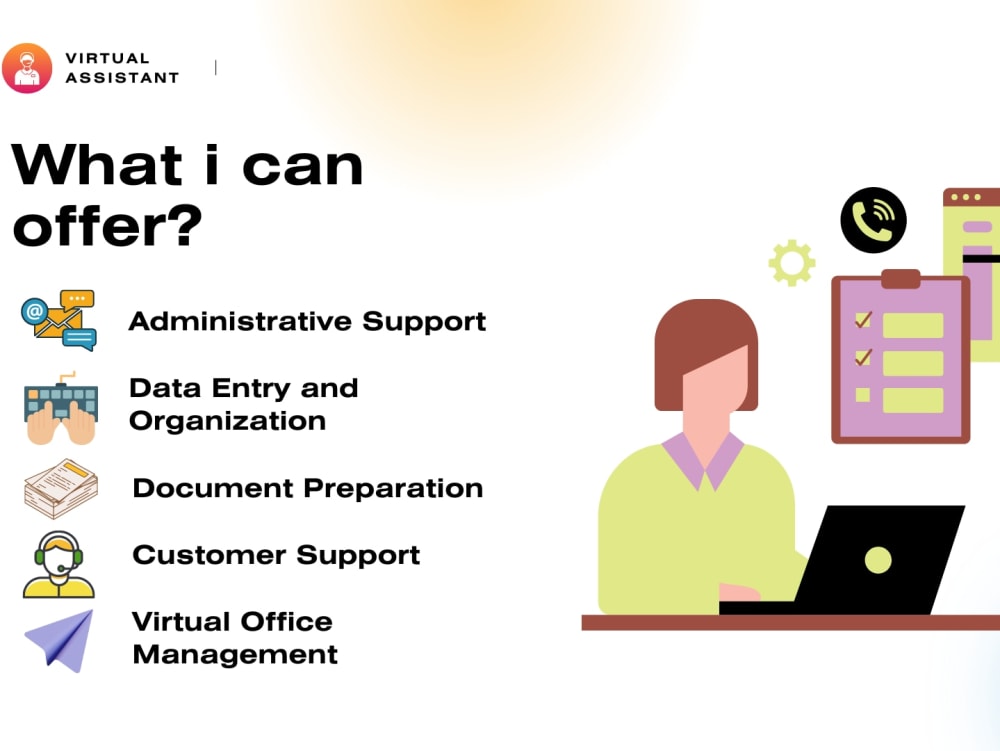 VIRTUAL ASSISTANT

What i can offer?

Administrative Support

Data Entry and Organization

Document Preparation

Customer Support

Virtual Office Management